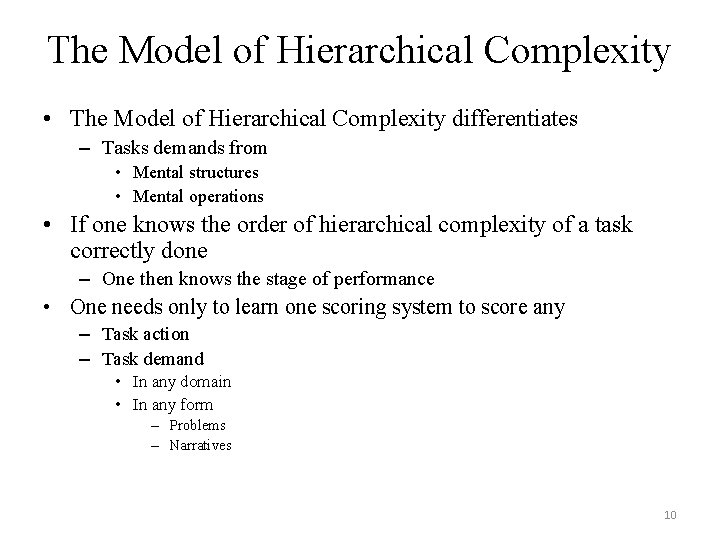 The Model of Hierarchical Complexity

• The Model of Hierarchical Complexity differentiates
  – Tasks demands from
    • Mental structures
    • Mental operations
• If one knows the order of hierarchical complexity of a task correctly done
  – One then knows the stage of performance
• One needs only to learn one scoring system to score any
  – Task action
  – Task demand
    • In any domain
    • In any form
      – Problems
      – Narratives

10